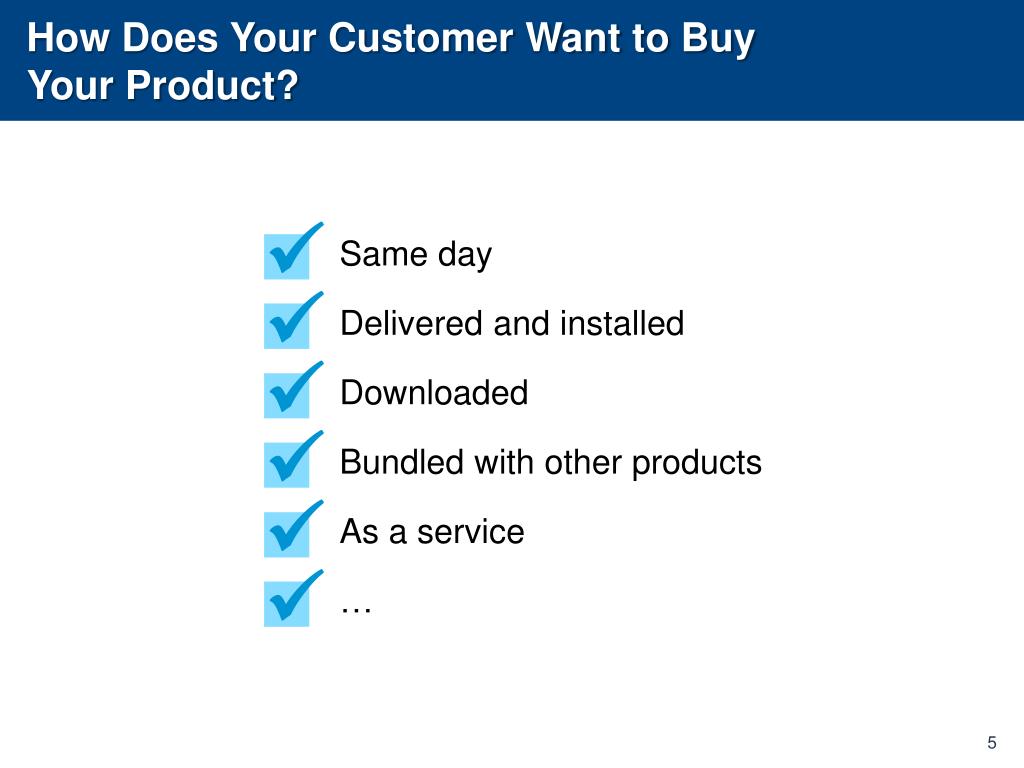 How Does Your Customer Want to Buy Your Product?

Same day

Delivered and installed

Downloaded

Bundled with other products

As a service

…

5